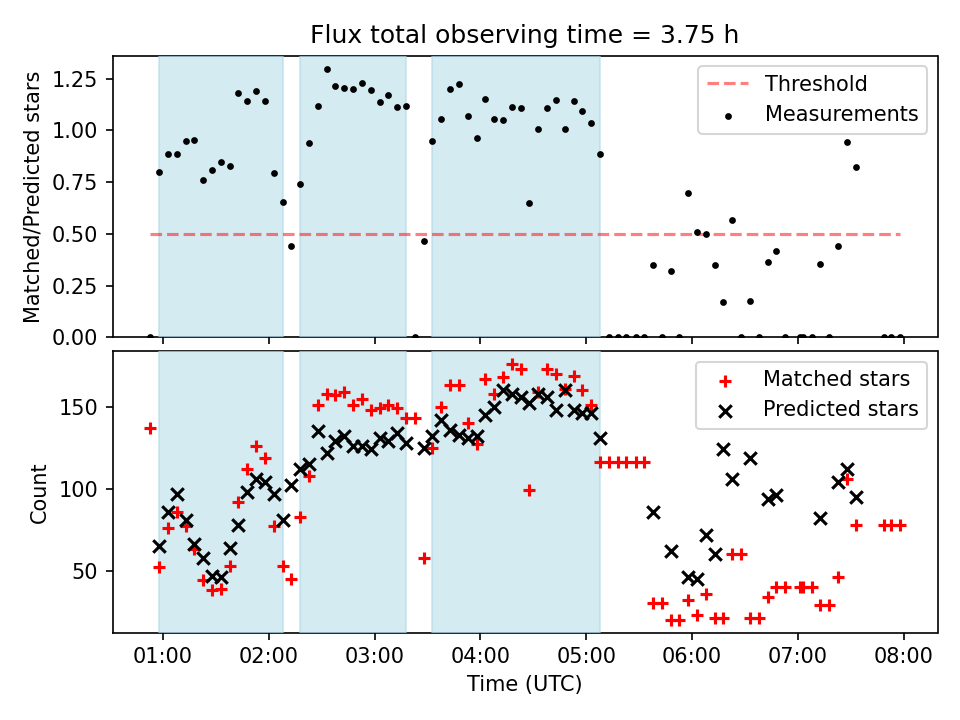 Flux total observing time = 3.75 h

Matched/Predicted stars

1.25
1.00
0.75
0.50
0.25
0.00

Threshold
Measurements

Count

150
100
50

Matched stars
Predicted stars

01:00
02:00
03:00
04:00
05:00
06:00
07:00
08:00

Time (UTC)